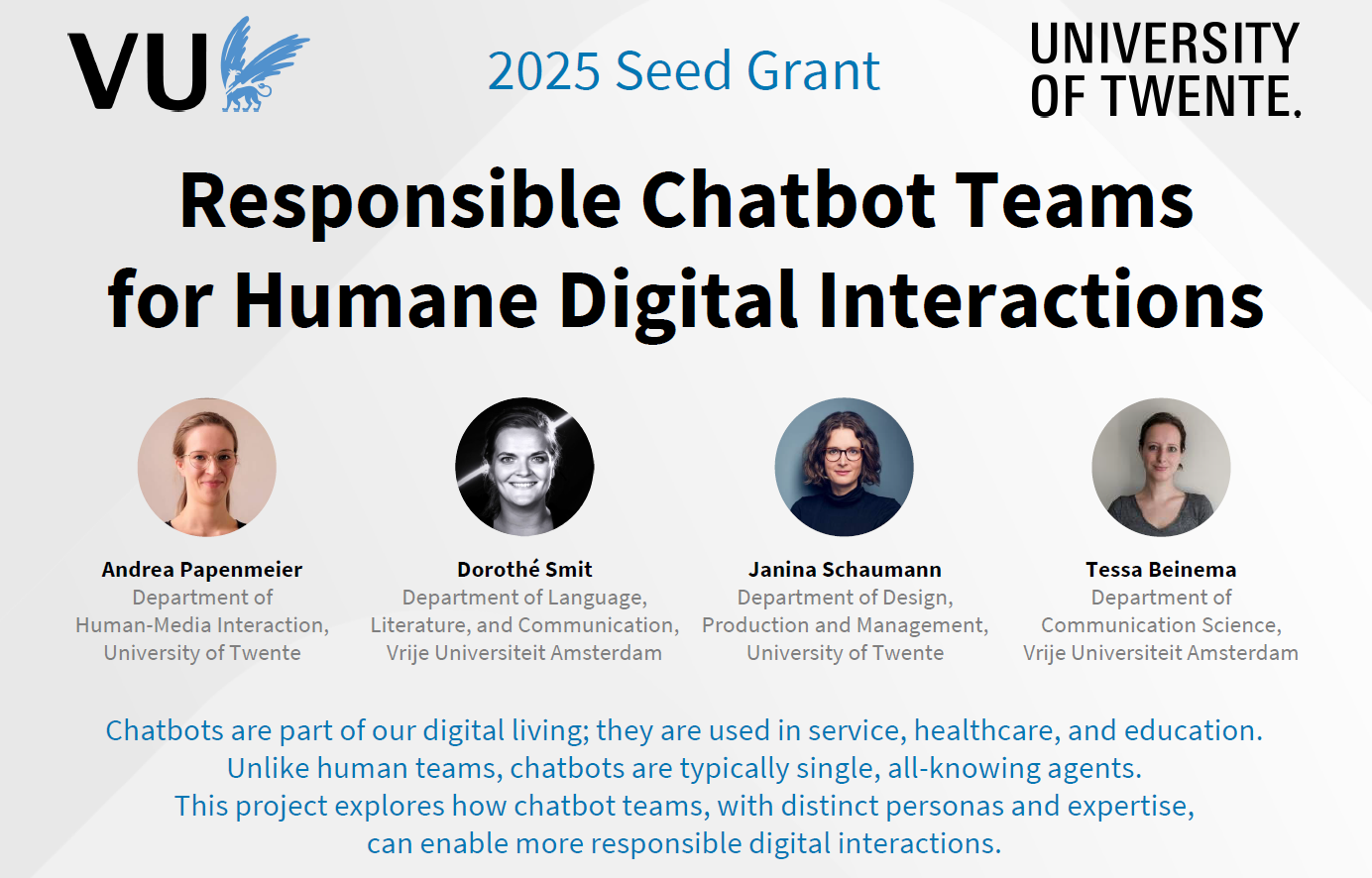 VU

2025 Seed Grant

UNIVERSITY OF TWENTE.

Responsible Chatbot Teams for Humane Digital Interactions

Andrea Papenmeier
Department of Human-Media Interaction, University of Twente

Dorothé Smit
Department of Language, Literature, and Communication, Vrije Universiteit Amsterdam

Janina Schaumann
Department of Design, Production and Management, University of Twente

Tessa Beinema
Department of Communication Science, Vrije Universiteit Amsterdam

Chatbots are part of our digital living; they are used in service, healthcare, and education. Unlike human teams, chatbots are typically single, all-knowing agents. This project explores how chatbot teams, with distinct personas and expertise, can enable more responsible digital interactions.